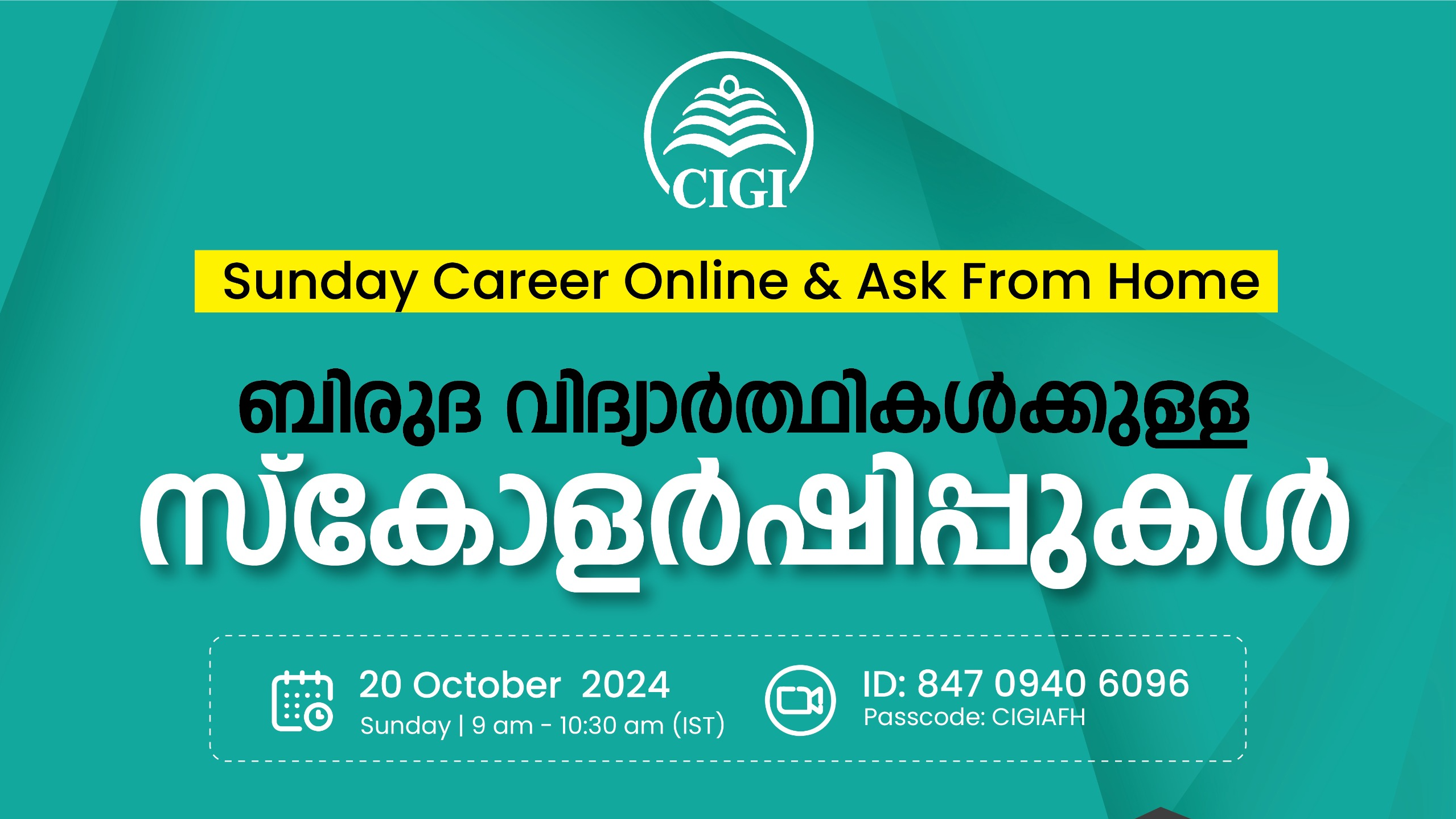 CIGI

Sunday Career Online & Ask From Home

ബിരുദ വിദ്യാർത്ഥികൾക്കുള്ള
സ്കോളർഷിപ്പുകൾ

20 October 2024
Sunday | 9 am - 10:30 am (IST)

ID: 847 0940 6096
Passcode: CIGIAFH